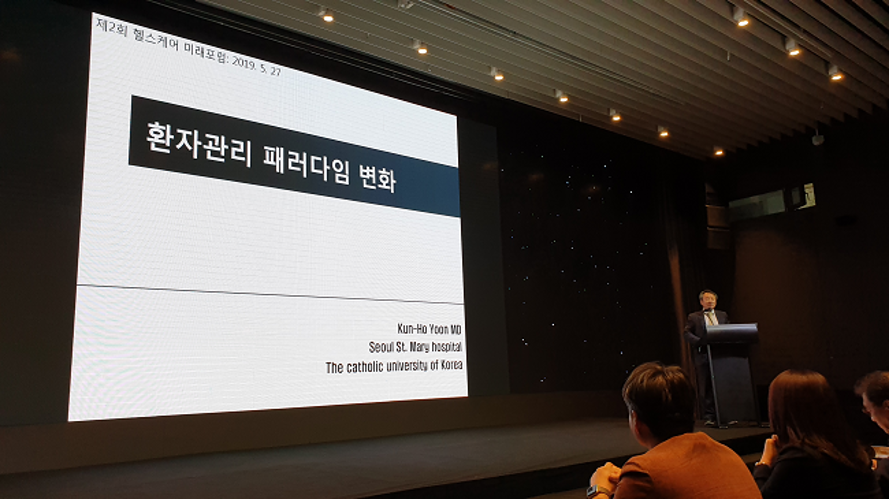 제2회 헬스케어 미래포럼: 2019. 5. 27

환자관리 패러다임 변화

Kun-Ho Yoon MD
Seoul St. Mary hospital
The catholic university of Korea